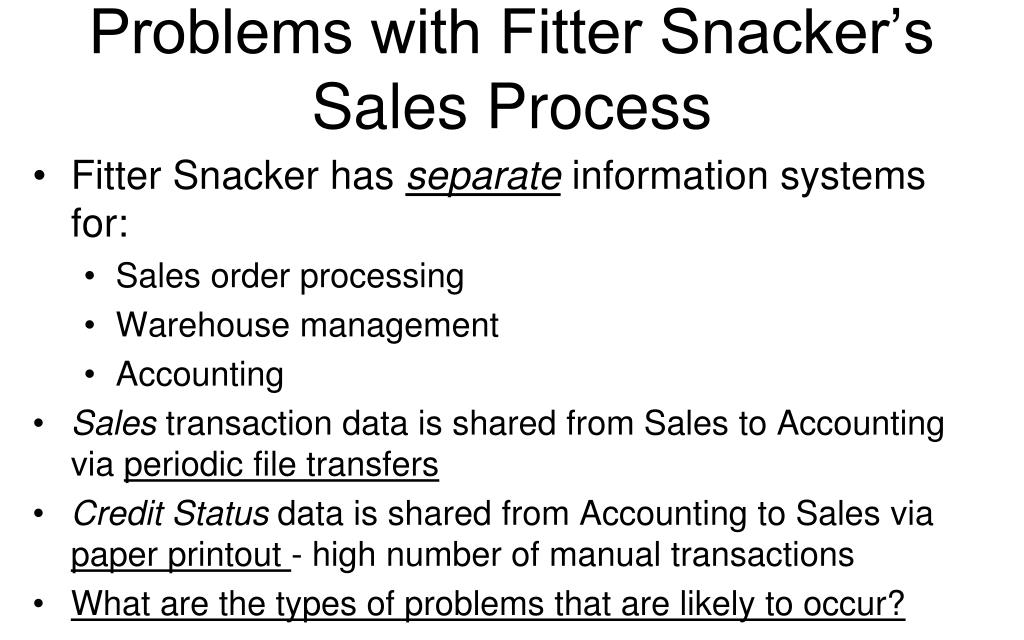 Problems with Fitter Snacker's Sales Process

• Fitter Snacker has separate information systems for:
  • Sales order processing
  • Warehouse management
  • Accounting
• Sales transaction data is shared from Sales to Accounting via periodic file transfers
• Credit Status data is shared from Accounting to Sales via paper printout - high number of manual transactions
• What are the types of problems that are likely to occur?